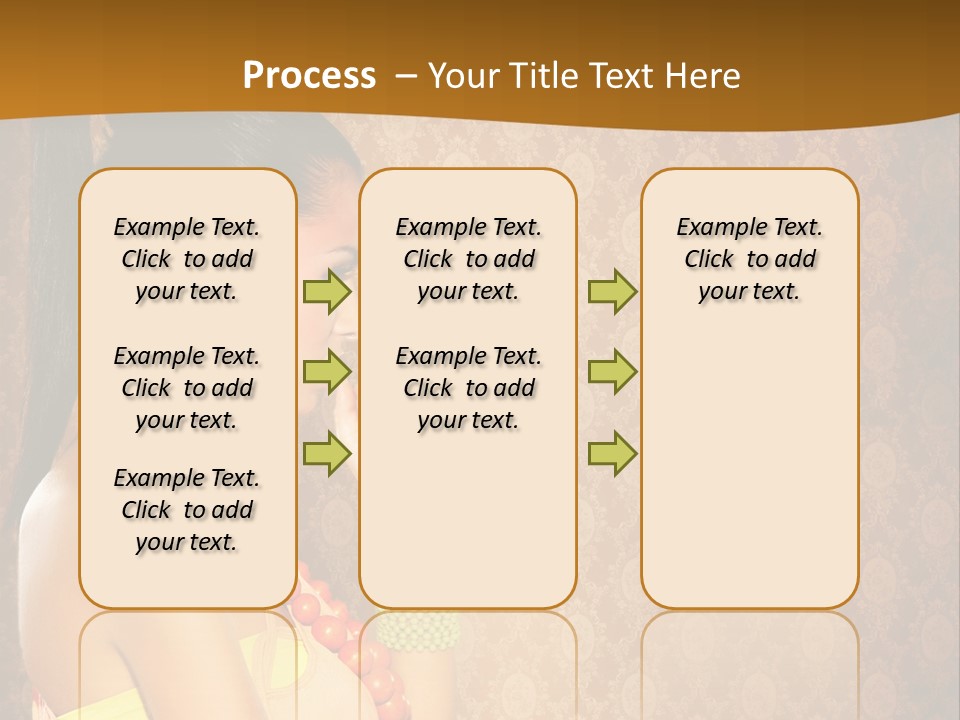 Process – Your Title Text Here

Example Text. Click to add your text.

Example Text. Click to add your text.

Example Text. Click to add your text.

Example Text. Click to add your text.

Example Text. Click to add your text.

Example Text. Click to add your text.